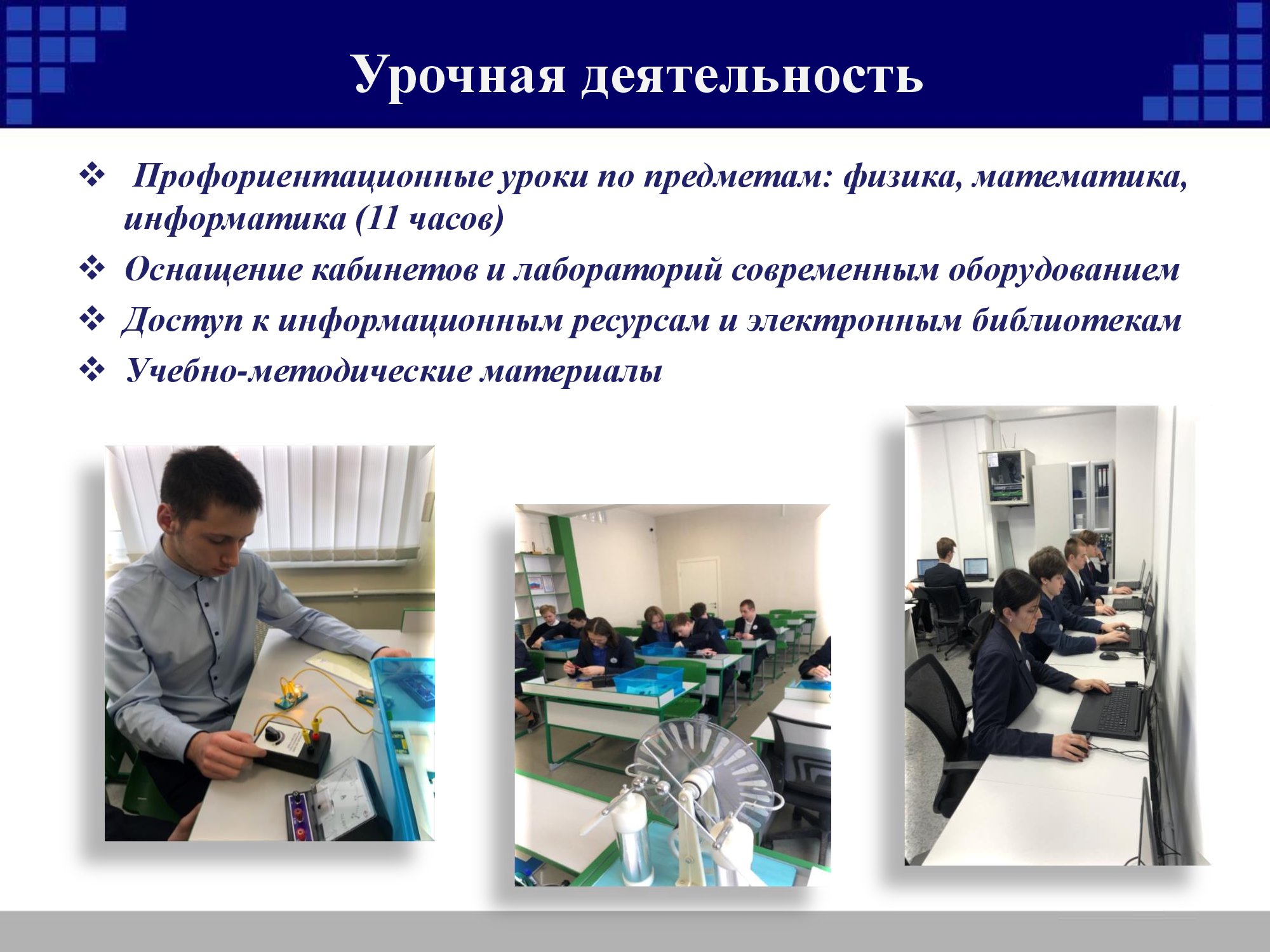 Урочная деятельность

❖ Профориентационные уроки по предметам: физика, математика, информатика (11 часов)

❖ Оснащение кабинетов и лабораторий современным оборудованием

❖ Доступ к информационным ресурсам и электронным библиотекам

❖ Учебно-методические материалы